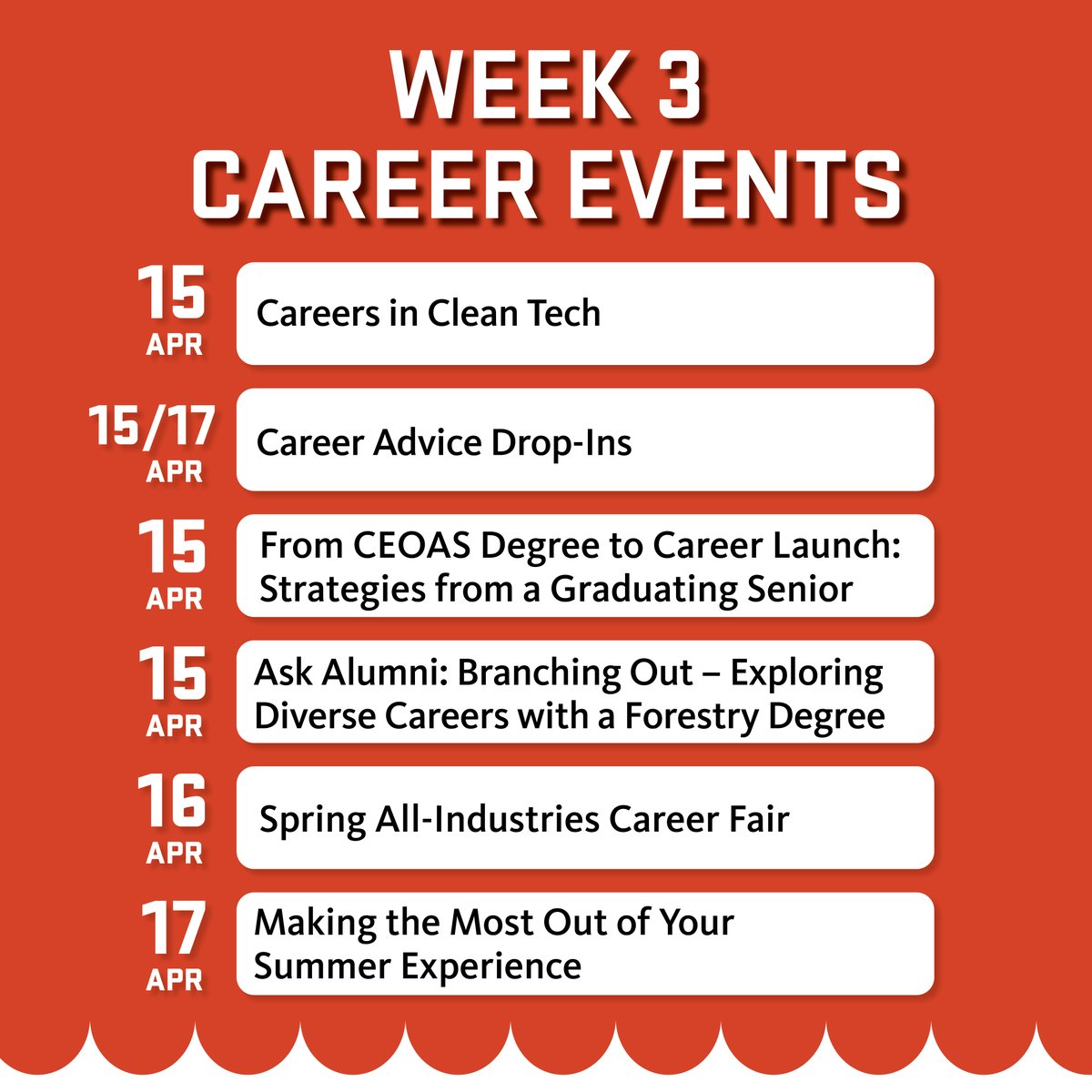 WEEK 3
CAREER EVENTS

15
APR
Careers in Clean Tech

15/17
APR
Career Advice Drop-Ins

15
APR
From CEOAS Degree to Career Launch: Strategies from a Graduating Senior

15
APR
Ask Alumni: Branching Out – Exploring Diverse Careers with a Forestry Degree

16
APR
Spring All-Industries Career Fair

17
APR
Making the Most Out of Your Summer Experience